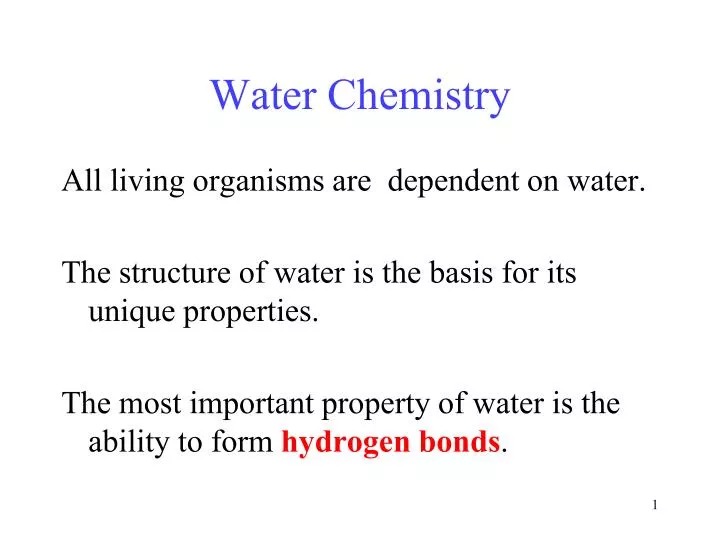 Water Chemistry

All living organisms are  dependent on water.

The structure of water is the basis for its unique properties.

The most important property of water is the ability to form hydrogen bonds.

1